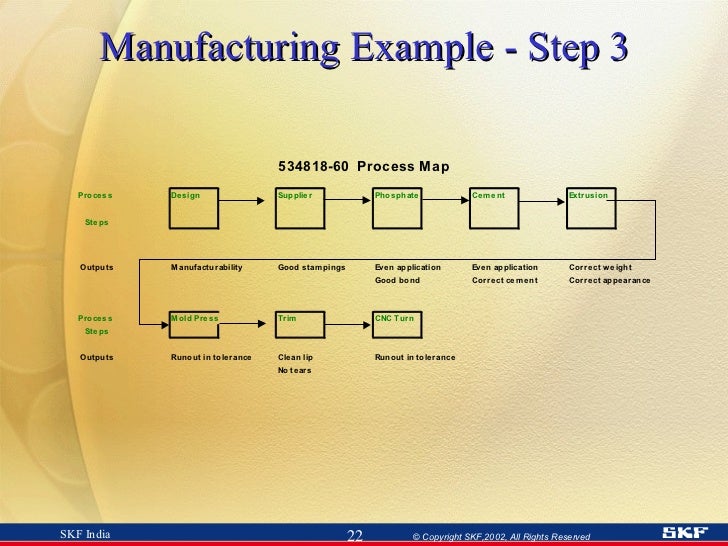 Manufacturing Example - Step 3

534818-60 Process Map

Process Steps

Design

Supplier

Phosphate

Cement

Extrusion

Outputs

Manufacturability

Good stampings

Even application
Good bond

Even application
Correct cement

Correct weight
Correct appearance

Process Steps

Mold Press

Trim

CNC Turn

Outputs

Runout in tolerance

Clean lip
No tears

Runout in tolerance

SKF India 22 © Copyright SKF,2002, All Rights Reserved SKF